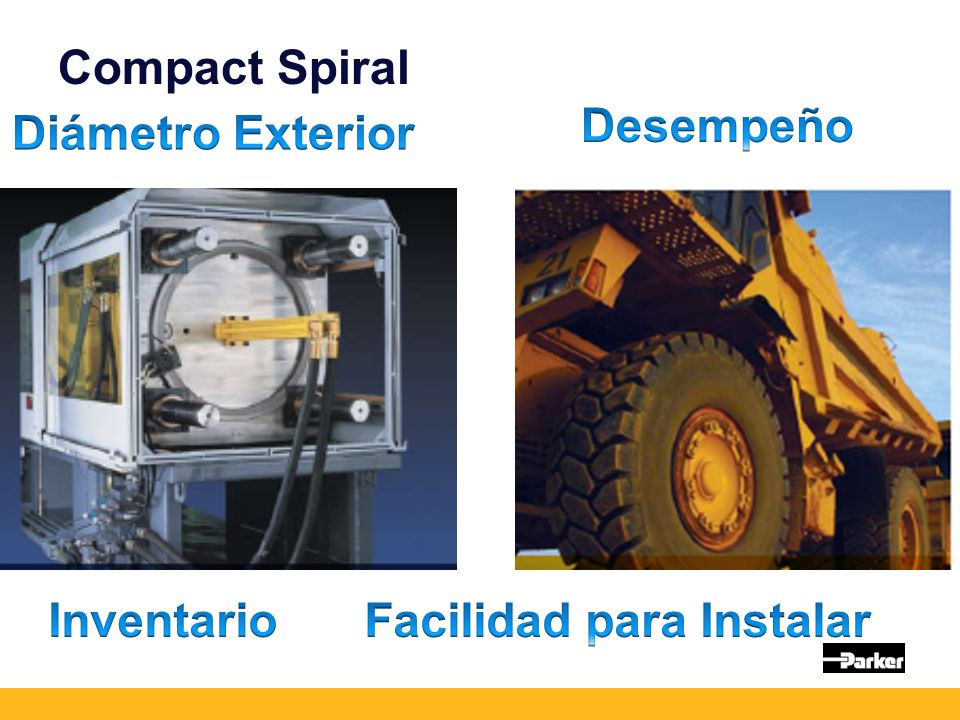 Compact Spiral

Diámetro Exterior

Desempeño

21

Inventario

Facilidad para Instalar

Parker